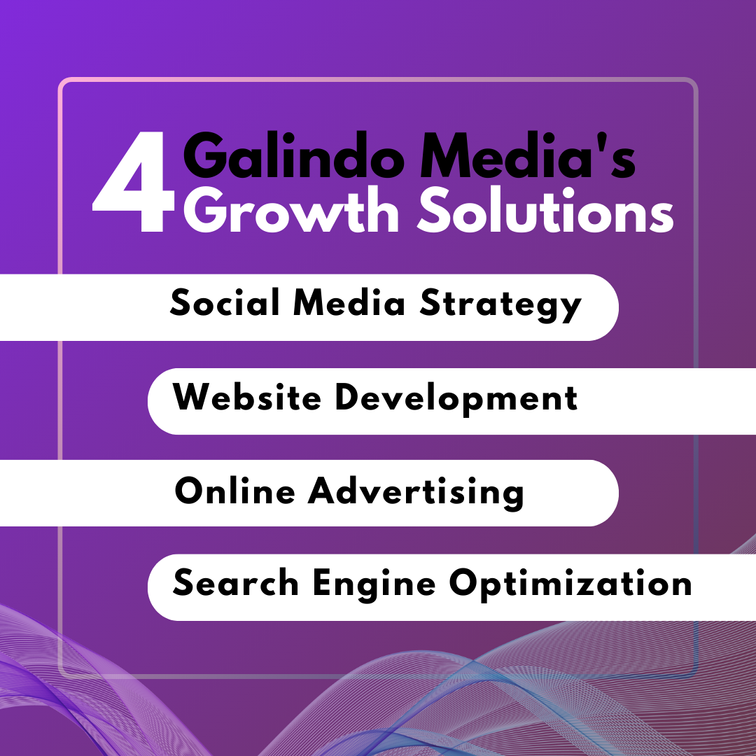 4 Galindo Media's Growth Solutions

Social Media Strategy

Website Development

Online Advertising

Search Engine Optimization